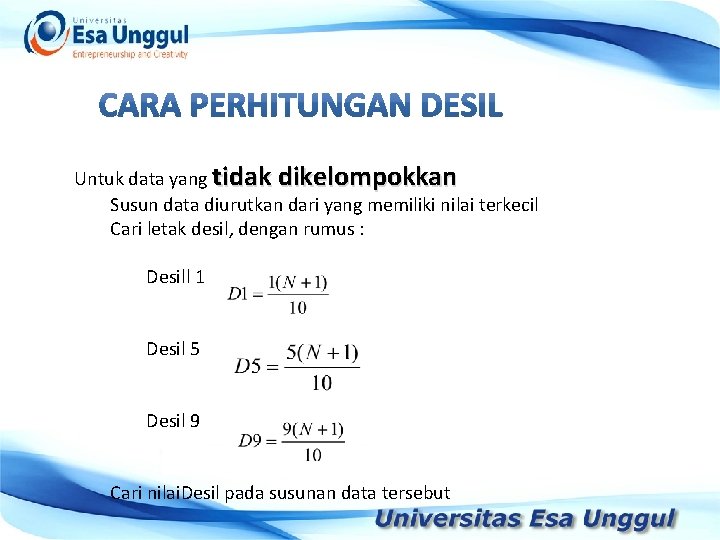 Universitas
Esa Unggul
Entrepreneurship and Creativity

CARA PERHITUNGAN DESIL

Untuk data yang tidak dikelompokkan
Susun data diurutkan dari yang memiliki nilai terkecil
Cari letak desil, dengan rumus :

Desill 1 $D1 = \frac{1(N+1)}{10}$

Desil 5 $D5 = \frac{5(N+1)}{10}$

Desil 9 $D9 = \frac{9(N+1)}{10}$

Cari nilaiDesil pada susunan data tersebut

Universitas Esa Unggul